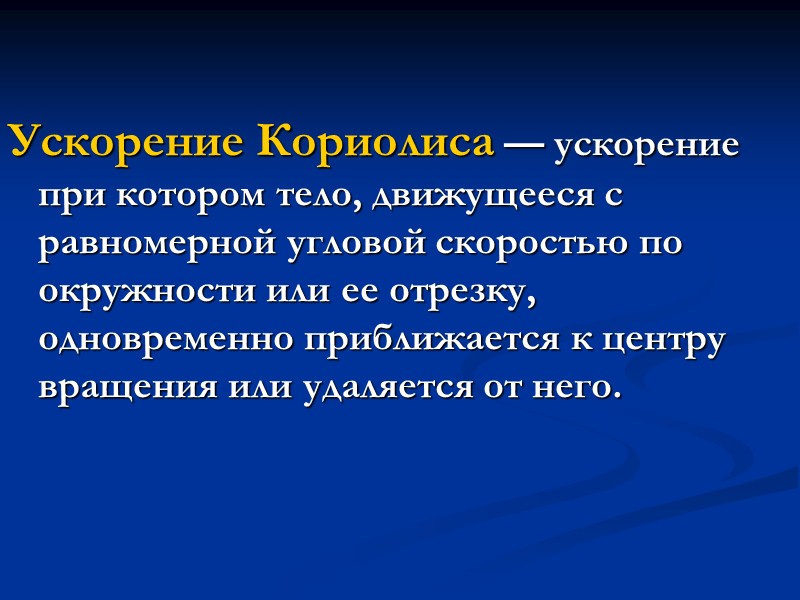 Ускорение Кориолиса — ускорение при котором тело, движущееся с равномерной угловой скоростью по окружности или ее отрезку, одновременно приближается к центру вращения или удаляется от него.